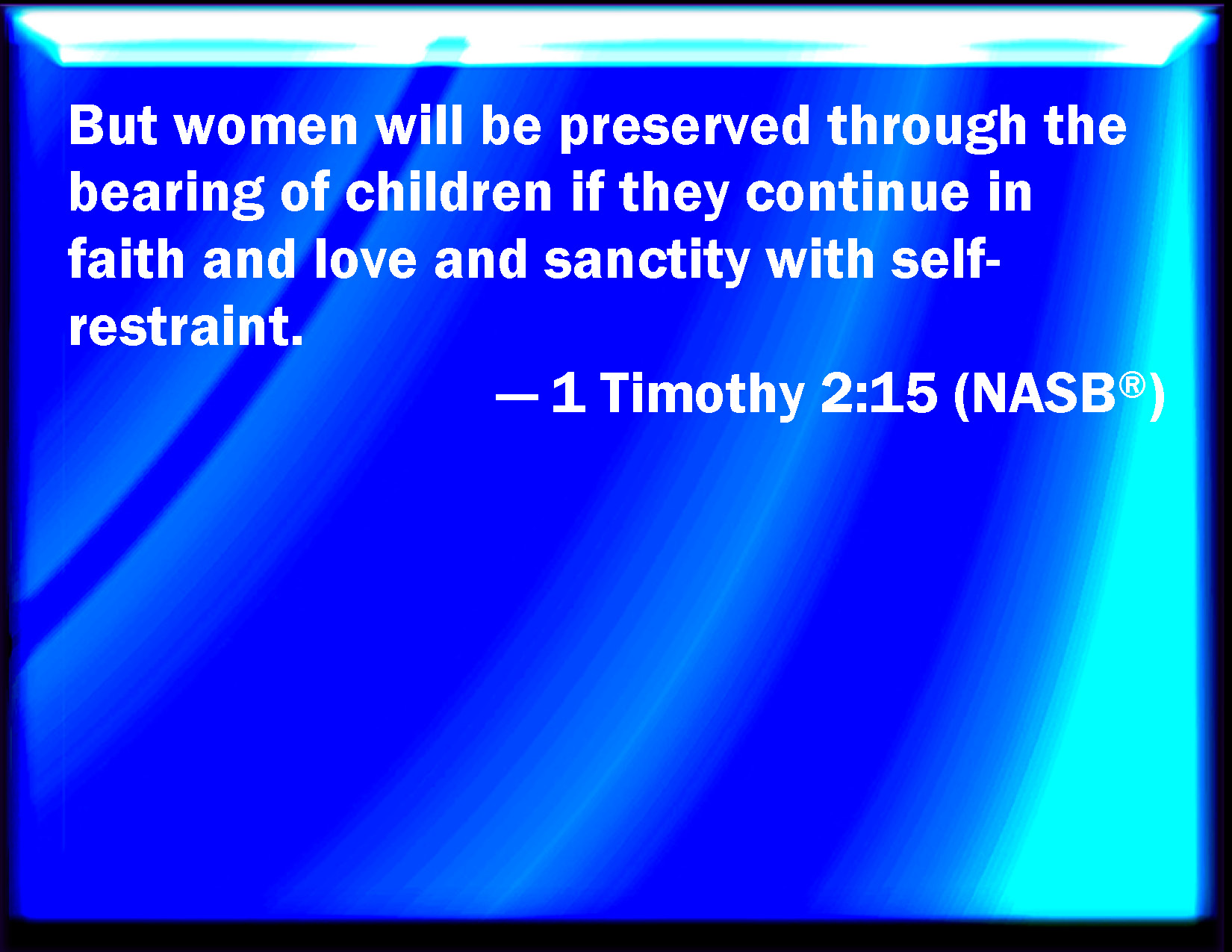 But women will be preserved through the bearing of children if they continue in faith and love and sanctity with self-restraint.

— 1 Timothy 2:15 (NASB®)